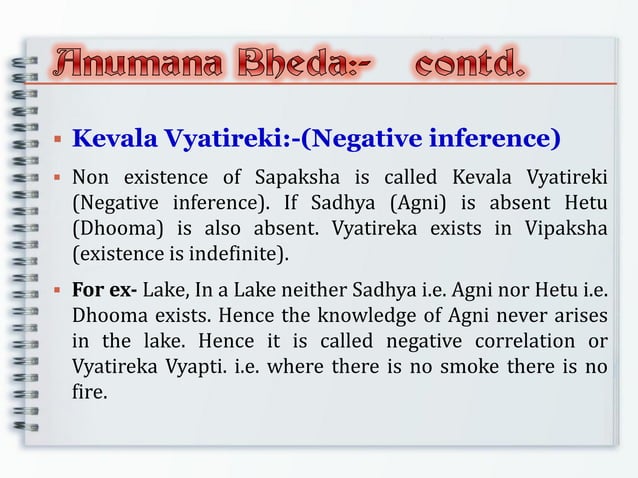 Anumana Bheda:- contd.

▪ Kevala Vyatireki:-(Negative inference)

▪ Non existence of Sapaksha is called Kevala Vyatireki (Negative inference). If Sadhya (Agni) is absent Hetu (Dhooma) is also absent. Vyatireka exists in Vipaksha (existence is indefinite).

▪ For ex- Lake, In a Lake neither Sadhya i.e. Agni nor Hetu i.e. Dhooma exists. Hence the knowledge of Agni never arises in the lake. Hence it is called negative correlation or Vyatireka Vyapti. i.e. where there is no smoke there is no fire.